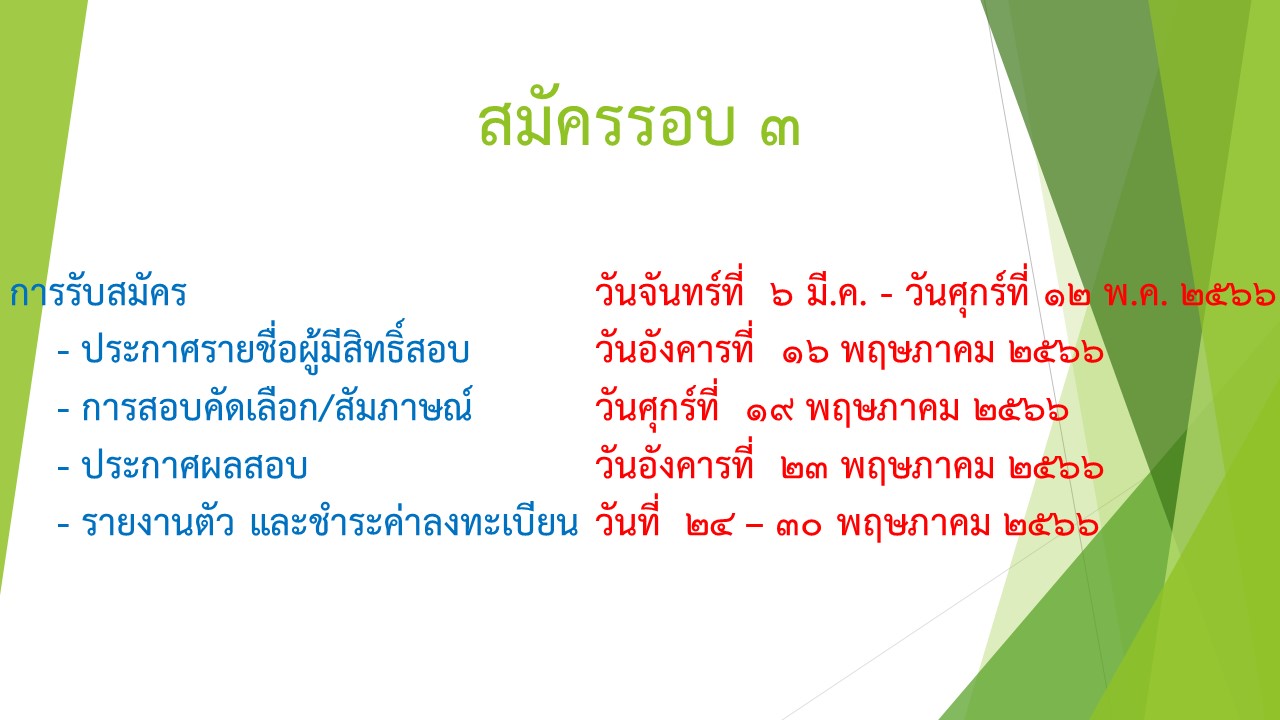 สมัครรอบ ๓

การรับสมัคร วันจันทร์ที่ ๖ มี.ค. - วันศุกร์ที่ ๑๒ พ.ค. ๒๕๖๖

- ประกาศรายชื่อผู้มีสิทธิ์สอบ วันอังคารที่ ๑๖ พฤษภาคม ๒๕๖๖

- การสอบคัดเลือก/สัมภาษณ์ วันศุกร์ที่ ๑๙ พฤษภาคม ๒๕๖๖

- ประกาศผลสอบ วันอังคารที่ ๒๓ พฤษภาคม ๒๕๖๖

- รายงานตัว และชำระค่าลงทะเบียน วันที่ ๒๔ – ๓๐ พฤษภาคม ๒๕๖๖